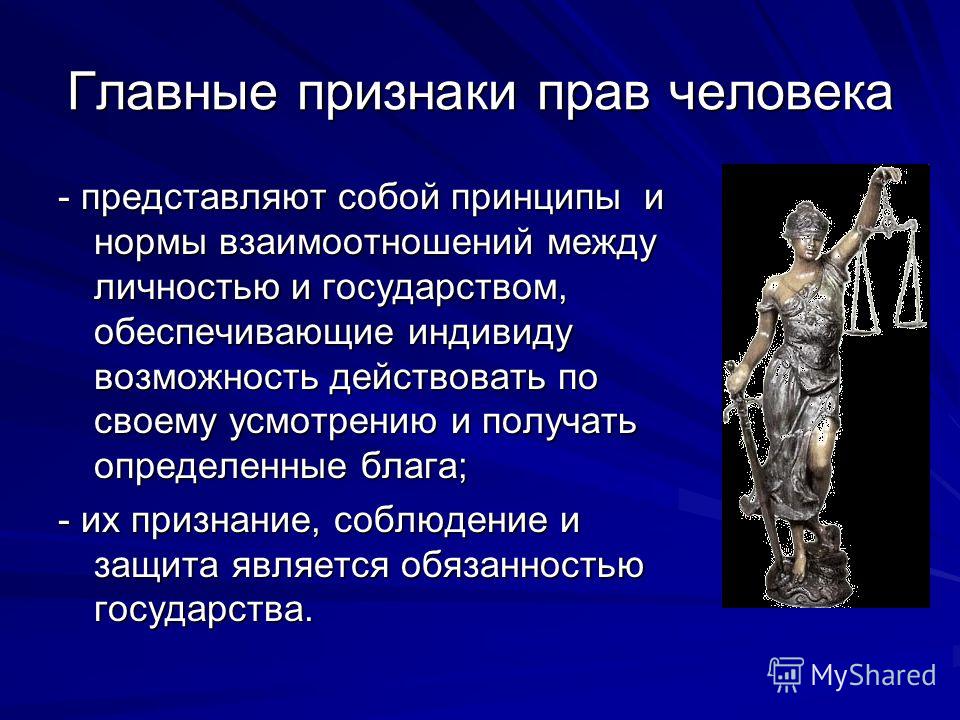 Главные признаки прав человека

- представляют собой принципы и нормы взаимоотношений между личностью и государством, обеспечивающие индивиду возможность действовать по своему усмотрению и получать определенные блага;

- их признание, соблюдение и защита является обязанностью государства.

MyShared